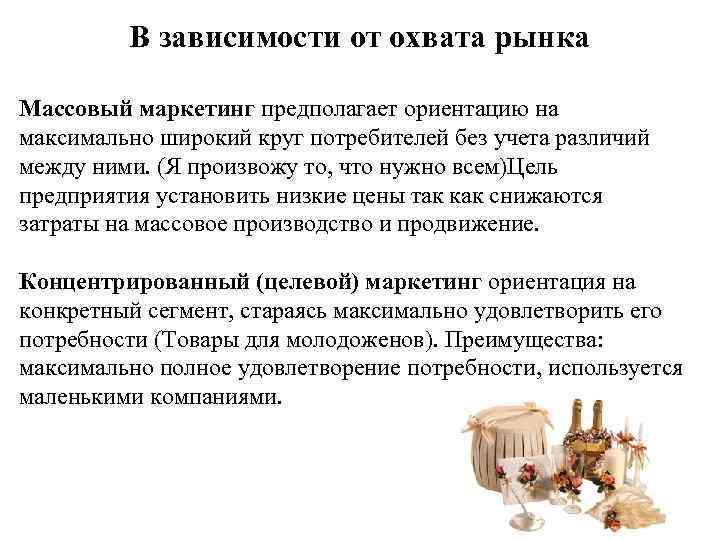 В зависимости от охвата рынка

Массовый маркетинг предполагает ориентацию на максимально широкий круг потребителей без учета различий между ними. (Я произвожу то, что нужно всем)Цель предприятия установить низкие цены так как снижаются затраты на массовое производство и продвижение.

Концентрированный (целевой) маркетинг ориентация на конкретный сегмент, стараясь максимально удовлетворить его потребности (Товары для молодоженов). Преимущества: максимально полное удовлетворение потребности, используется маленькими компаниями.